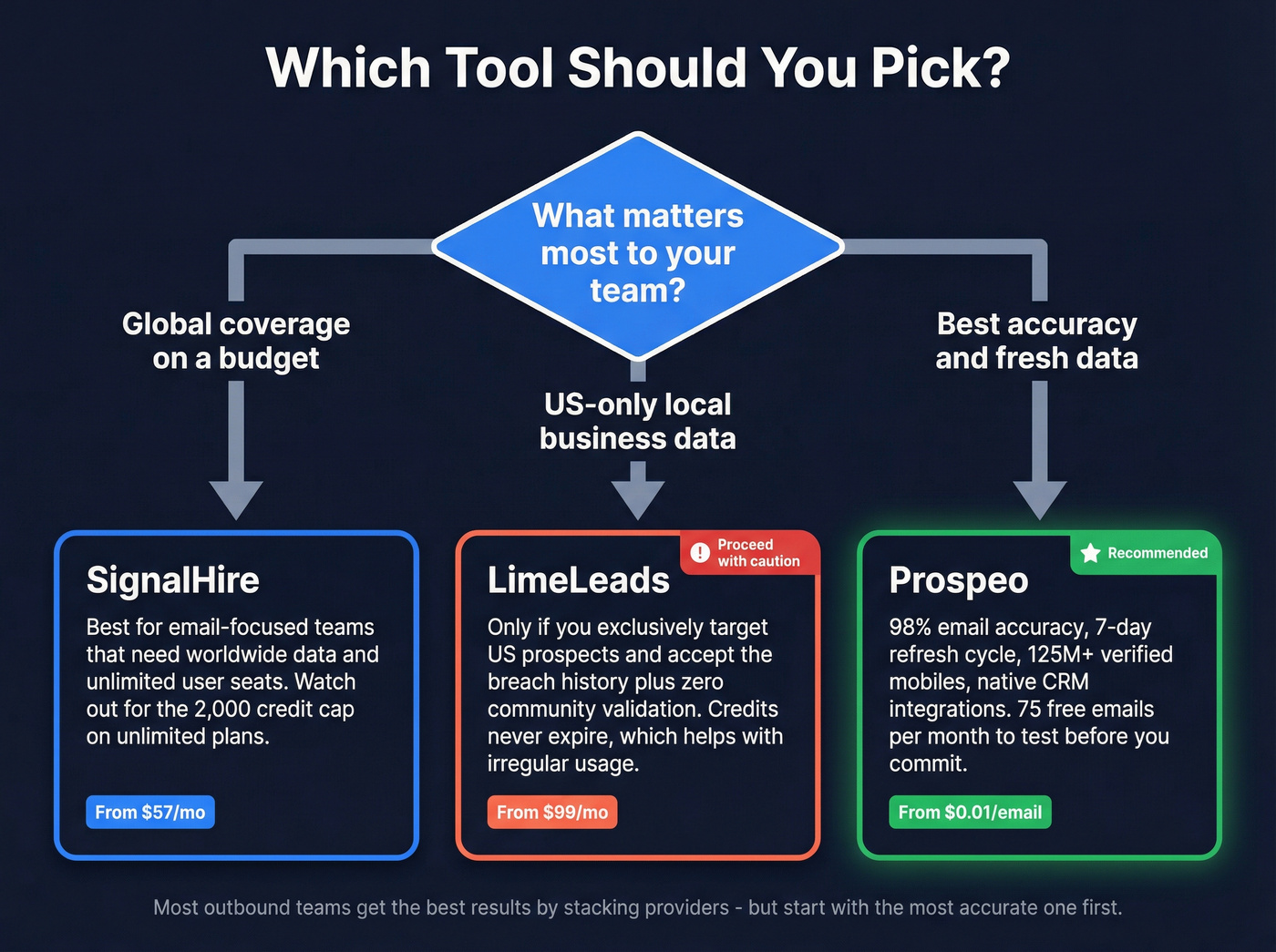 Which Tool Should You Pick?

What matters most to your team?

Global coverage on a budget

US-only local business data

Best accuracy and fresh data

SignalHire

Best for email-focused teams that need worldwide data and unlimited user seats. Watch out for the 2,000 credit cap on unlimited plans.

From $57/mo

Proceed with caution

LimeLeads

Only if you exclusively target US prospects and accept the breach history plus zero community validation. Credits never expire, which helps with irregular usage.

From $99/mo

Recommended

Prospeo

98% email accuracy, 7-day refresh cycle, 125M+ verified mobiles, native CRM integrations. 75 free emails per month to test before you commit.

From $0.01/email

Most outbound teams get the best results by stacking providers - but start with the most accurate one first.